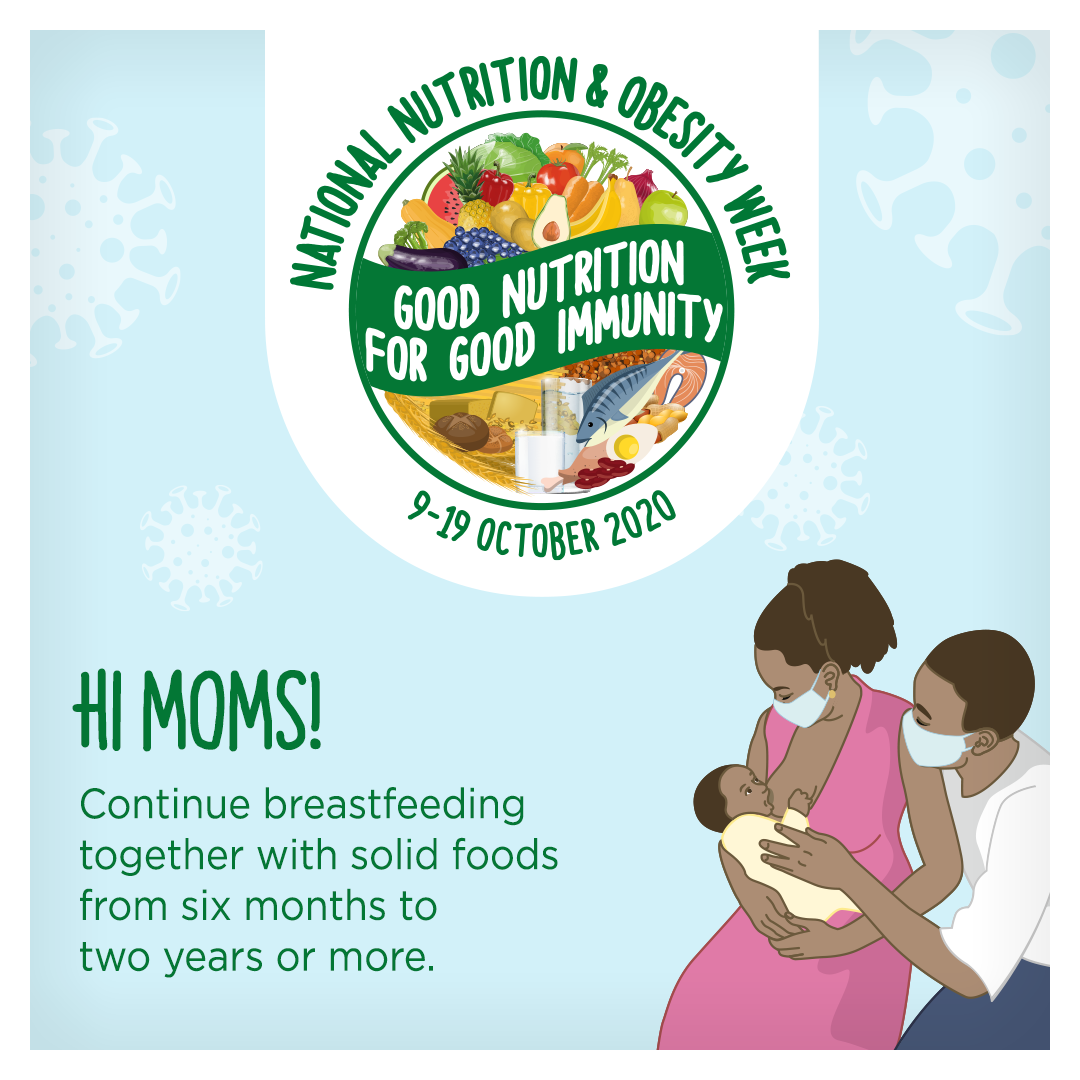 NATIONAL NUTRITION & OBESITY WEEK

GOOD NUTRITION FOR GOOD IMMUNITY

9-19 OCTOBER 2020

HI MOMS!

Continue breastfeeding together with solid foods from six months to two years or more.